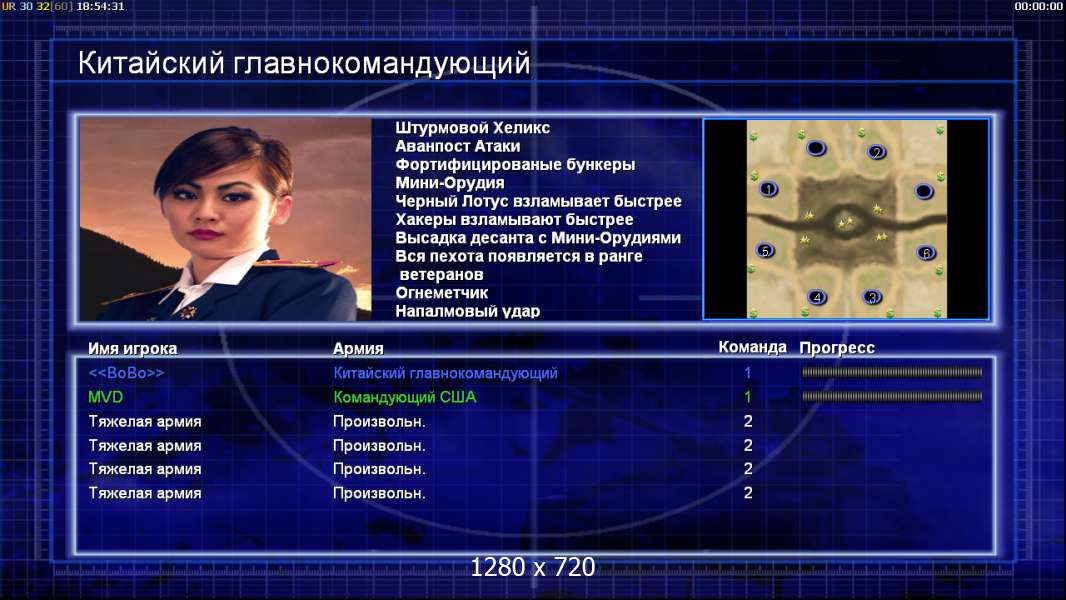 UR 30 32[60] 18:54:31

00:00:00

Китайский главнокомандующий

Штурмовой Хеликс
Аванпост Атаки
Фортифицированые бункеры
Мини-Орудия
Черный Лотус взламывает быстрее
Хакеры взламывают быстрее
Высадка десанта с Мини-Орудиями
Вся пехота появляется в ранге ветеранов
Огнеметчик
Напалмовый удар

2
1
5
6
4
3

| Имя игрока | Армия | Команда | Прогресс |
|---|---|---|---|
| <<BoBo>> | Китайский главнокомандующий | 1 | |
| MVD | Командующий США | 1 | |
| Тяжелая армия | Произвольн. | 2 | |
| Тяжелая армия | Произвольн. | 2 | |
| Тяжелая армия | Произвольн. | 2 | |
| Тяжелая армия | Произвольн. | 2 | |

1280 x 720